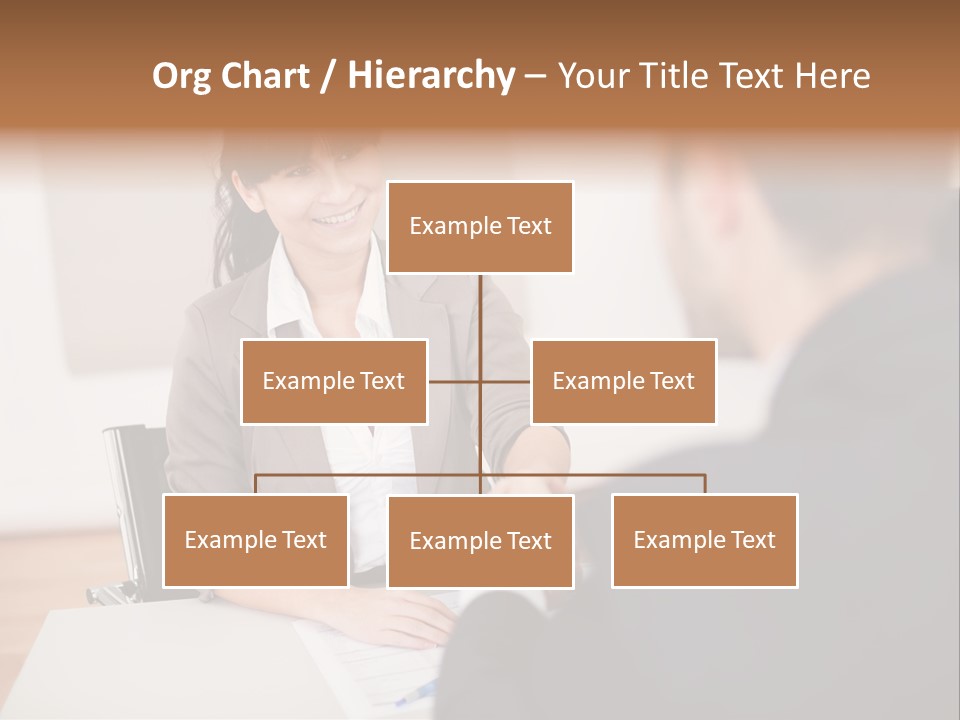 Org Chart / Hierarchy – Your Title Text Here

Example Text

Example Text

Example Text

Example Text

Example Text

Example Text